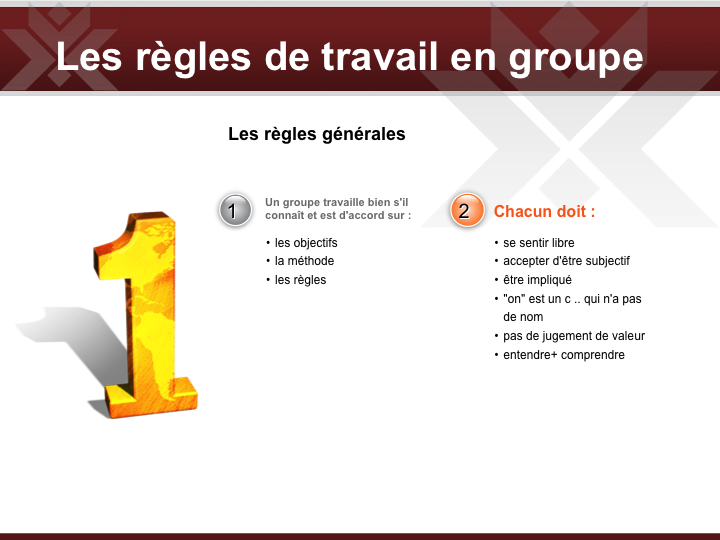 Les règles de travail en groupe

Les règles générales

1

Un groupe travaille bien s'il connaît et est d'accord sur :

• les objectifs
• la méthode
• les règles

2

Chacun doit :

• se sentir libre
• accepter d'être subjectif
• être impliqué
• "on" est un c .. qui n'a pas de nom
• pas de jugement de valeur
• entendre+ comprendre